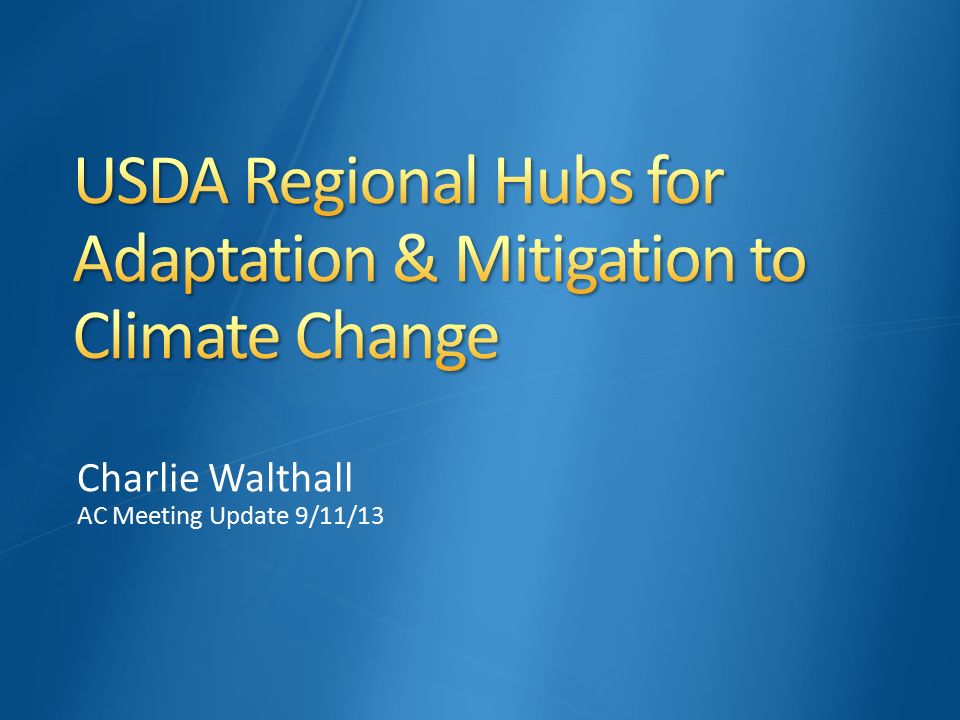 USDA Regional Hubs for Adaptation & Mitigation to Climate Change

Charlie Walthall
AC Meeting Update 9/11/13